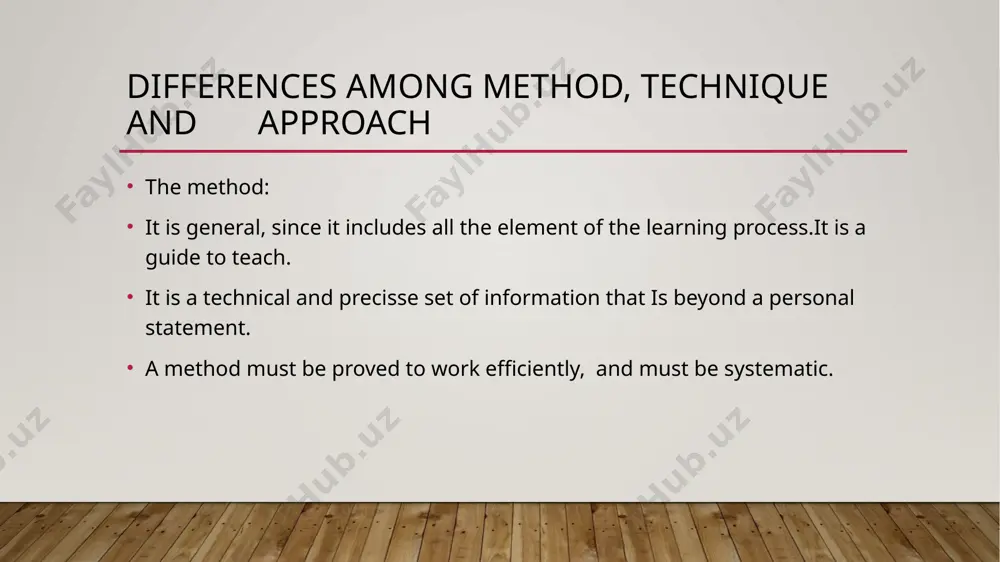 DIFFERENCES AMONG METHOD, TECHNIQUE AND APPROACH

• The method:

• It is general, since it includes all the element of the learning process.It is a guide to teach.

• It is a technical and precisse set of information that Is beyond a personal statement.

• A method must be proved to work efficiently, and must be systematic.

FaylHub.uz FaylHub.uz FaylHub.uz FaylHub.uz FaylHub.uz FaylHub.uz